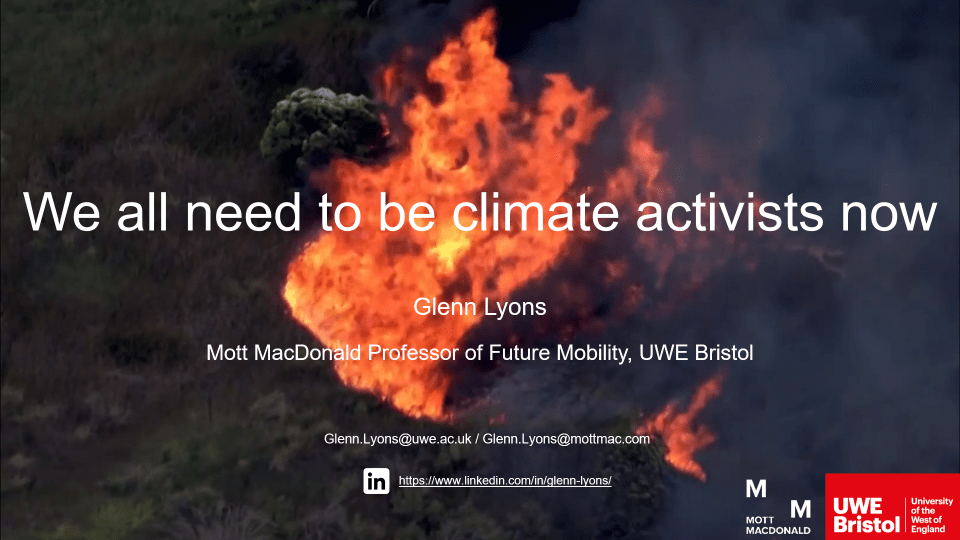 We all need to be climate activists now

Glenn Lyons

Mott MacDonald Professor of Future Mobility, UWE Bristol

Glenn.Lyons@uwe.ac.uk / Glenn.Lyons@mottmac.com

in https://www.linkedin.com/in/glenn-lyons/

M M MOTT MACDONALD

UWE Bristol University of the West of England